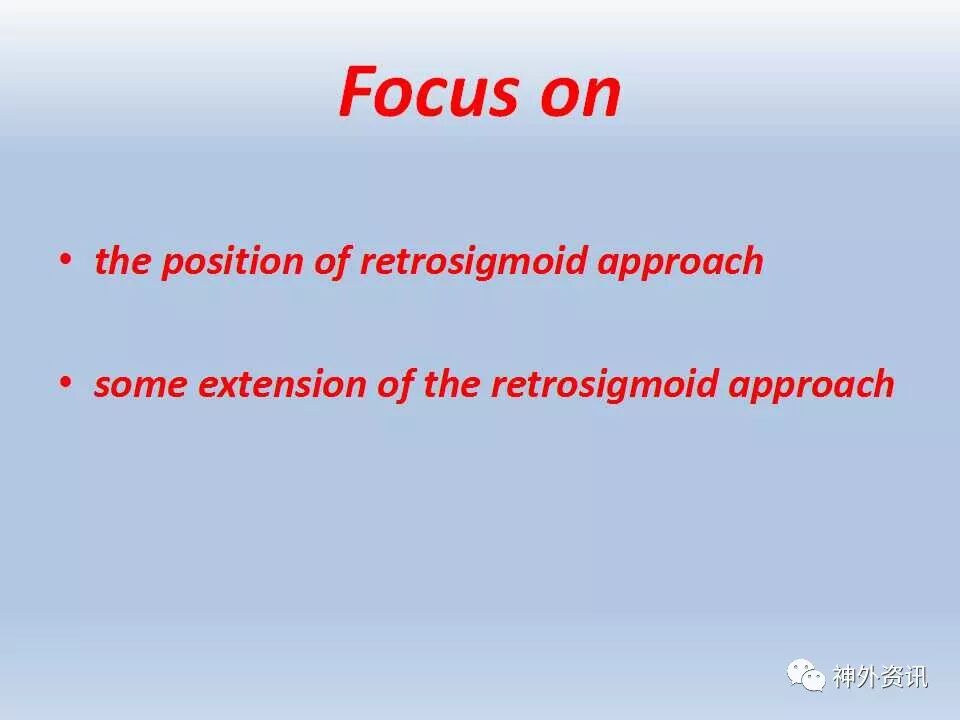 Focus on

• the position of retrosigmoid approach

• some extension of the retrosigmoid approach

神外资讯